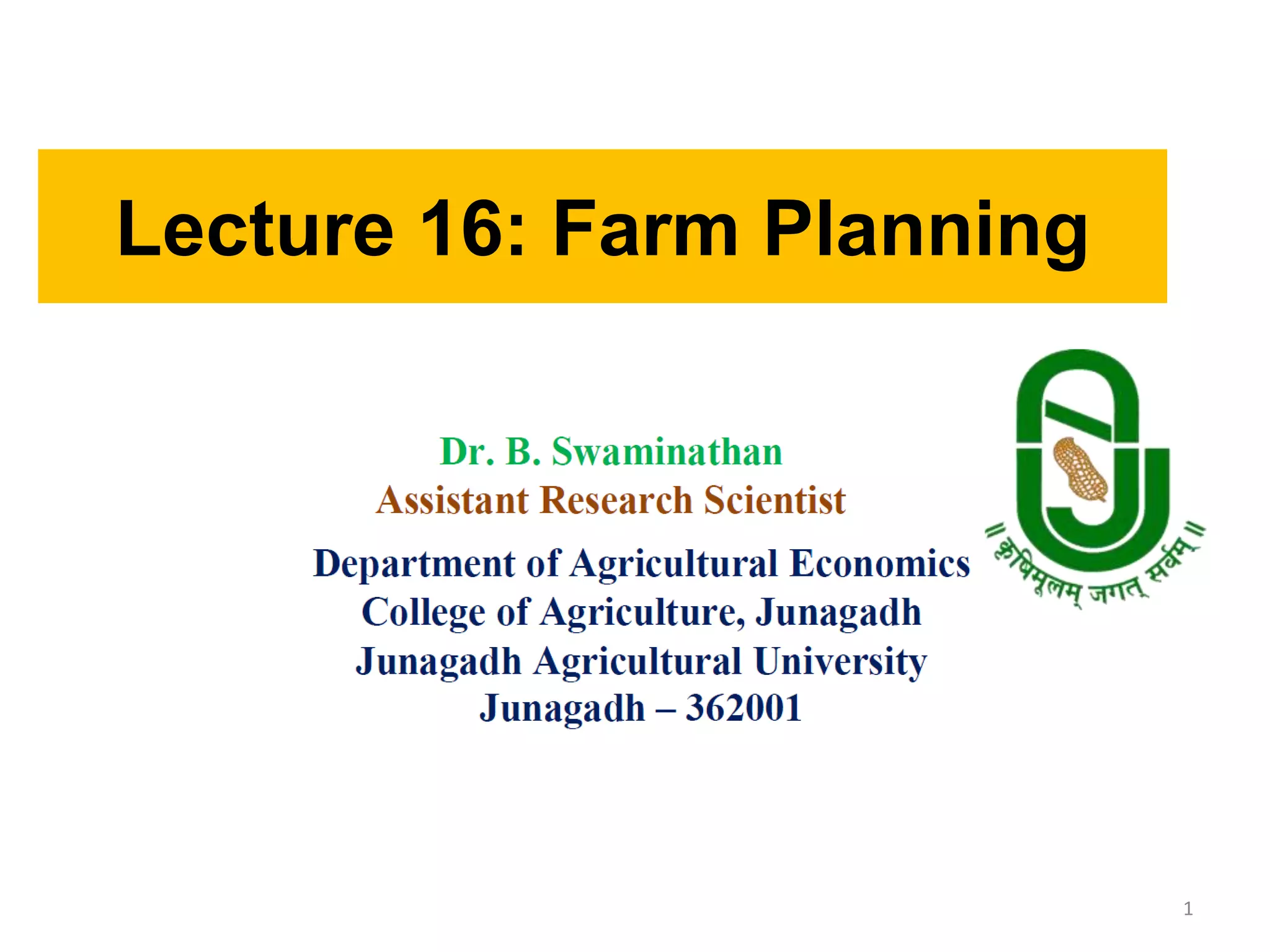 Lecture 16: Farm Planning

Dr. B. Swaminathan
Assistant Research Scientist

Department of Agricultural Economics
College of Agriculture, Junagadh
Junagadh Agricultural University
Junagadh – 362001

॥ कृषिमूलम् जगत् सर्वम् ॥

1